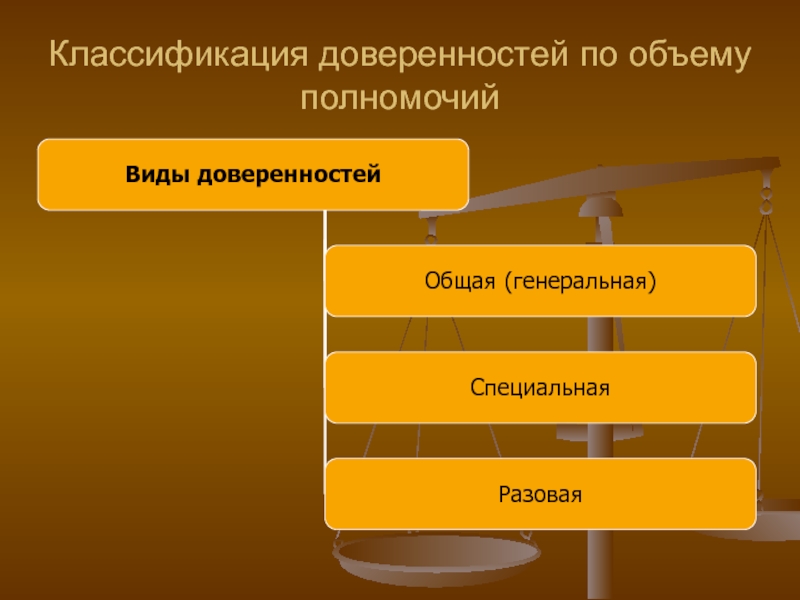 Классификация доверенностей по объему полномочий

Виды доверенностей

Общая (генеральная)

Специальная

Разовая